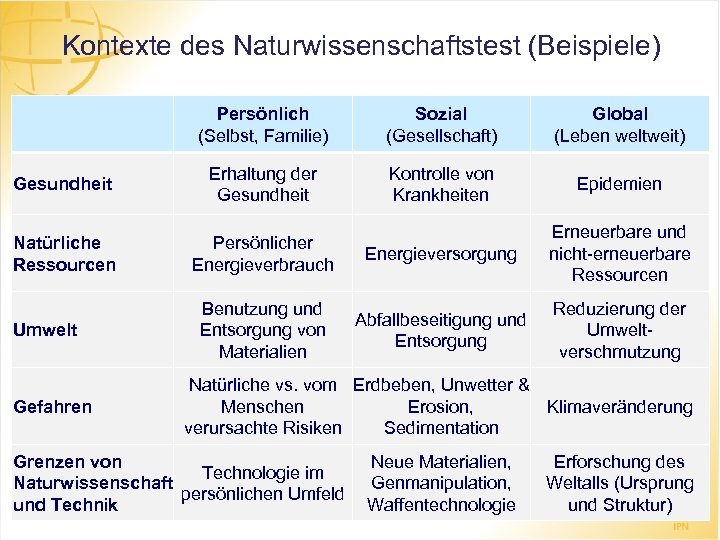 Kontexte des Naturwissenschaftstest (Beispiele)

| | Persönlich (Selbst, Familie) | Sozial (Gesellschaft) | Global (Leben weltweit) |
|---|---|---|---|
| Gesundheit | Erhaltung der Gesundheit | Kontrolle von Krankheiten | Epidemien |
| Natürliche Ressourcen | Persönlicher Energieverbrauch | Energieversorgung | Erneuerbare und nicht-erneuerbare Ressourcen |
| Umwelt | Benutzung und Entsorgung von Materialien | Abfallbeseitigung und Entsorgung | Reduzierung der Umweltverschmutzung |
| Gefahren | Natürliche vs. vom Menschen verursachte Risiken | Erdbeben, Unwetter & Erosion, Sedimentation | Klimaveränderung |
| Grenzen von Naturwissenschaft und Technik | Technologie im persönlichen Umfeld | Neue Materialien, Genmanipulation, Waffentechnologie | Erforschung des Weltalls (Ursprung und Struktur) |

IPN